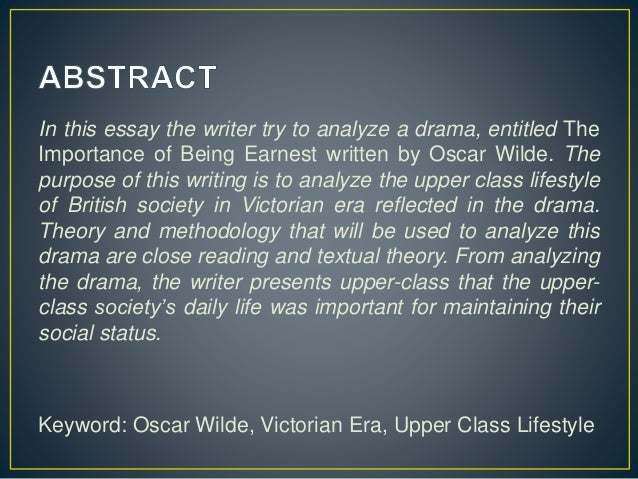 ABSTRACT

In this essay the writer try to analyze a drama, entitled The Importance of Being Earnest written by Oscar Wilde. The purpose of this writing is to analyze the upper class lifestyle of British society in Victorian era reflected in the drama. Theory and methodology that will be used to analyze this drama are close reading and textual theory. From analyzing the drama, the writer presents upper-class that the upper-class society's daily life was important for maintaining their social status.

Keyword: Oscar Wilde, Victorian Era, Upper Class Lifestyle